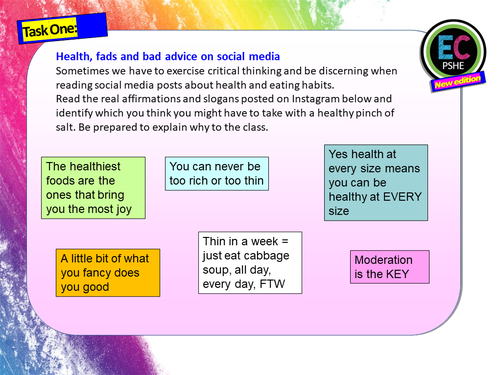 Task One:

EC
PSHE
New edition

Health, fads and bad advice on social media
Sometimes we have to exercise critical thinking and be discerning when reading social media posts about health and eating habits.
Read the real affirmations and slogans posted on Instagram below and identify which you think you might have to take with a healthy pinch of salt. Be prepared to explain why to the class.

The healthiest foods are the ones that bring you the most joy

You can never be too rich or too thin

Yes health at every size means you can be healthy at EVERY size

A little bit of what you fancy does you good

Thin in a week = just eat cabbage soup, all day, every day, FTW

Moderation is the KEY